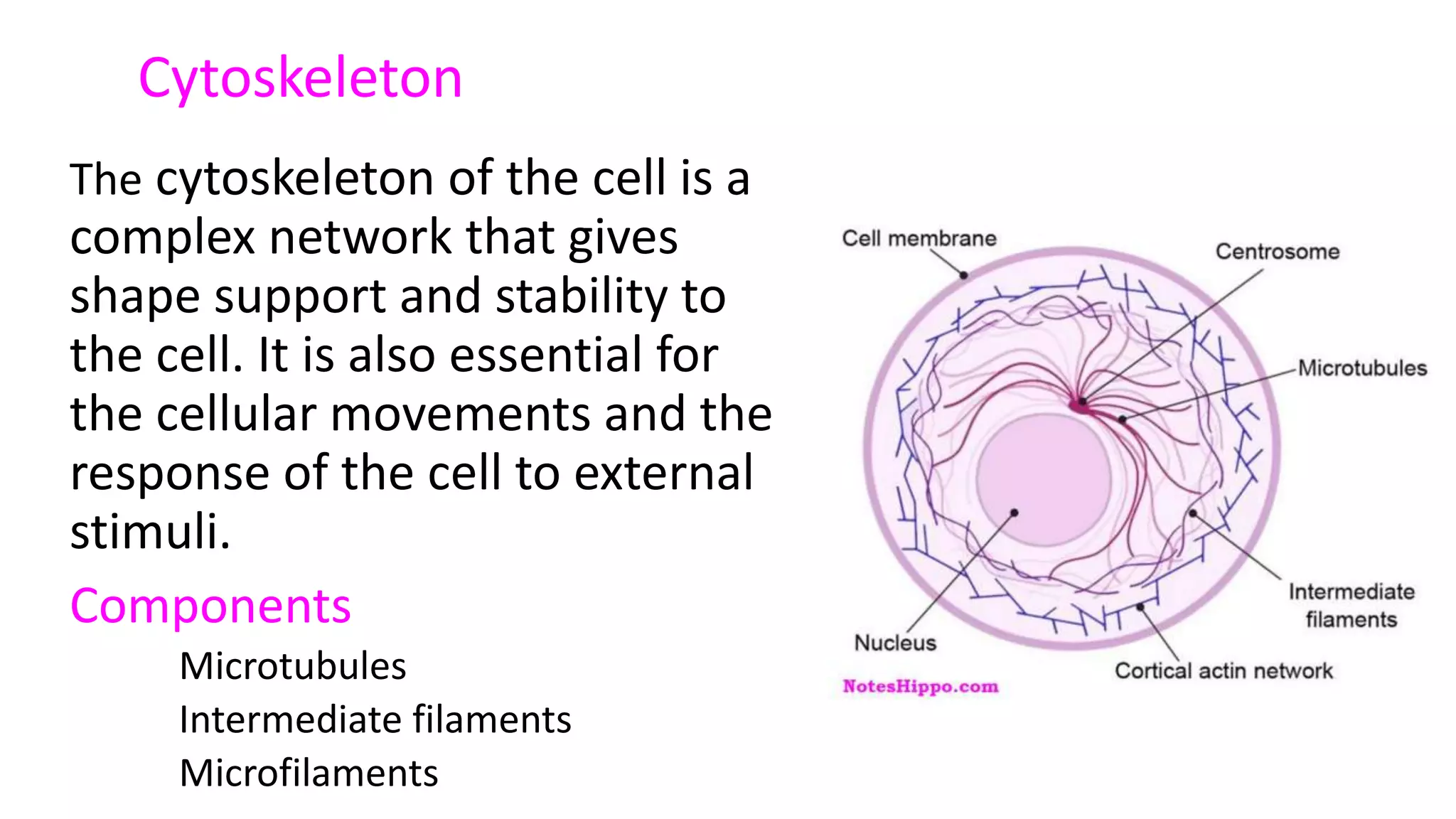 Cytoskeleton

The cytoskeleton of the cell is a complex network that gives shape support and stability to the cell. It is also essential for the cellular movements and the response of the cell to external stimuli.

Components

Microtubules
Intermediate filaments
Microfilaments

Cell membrane
Centrosome
Microtubules
Intermediate filaments
Cortical actin network
Nucleus
NotesHippo.com